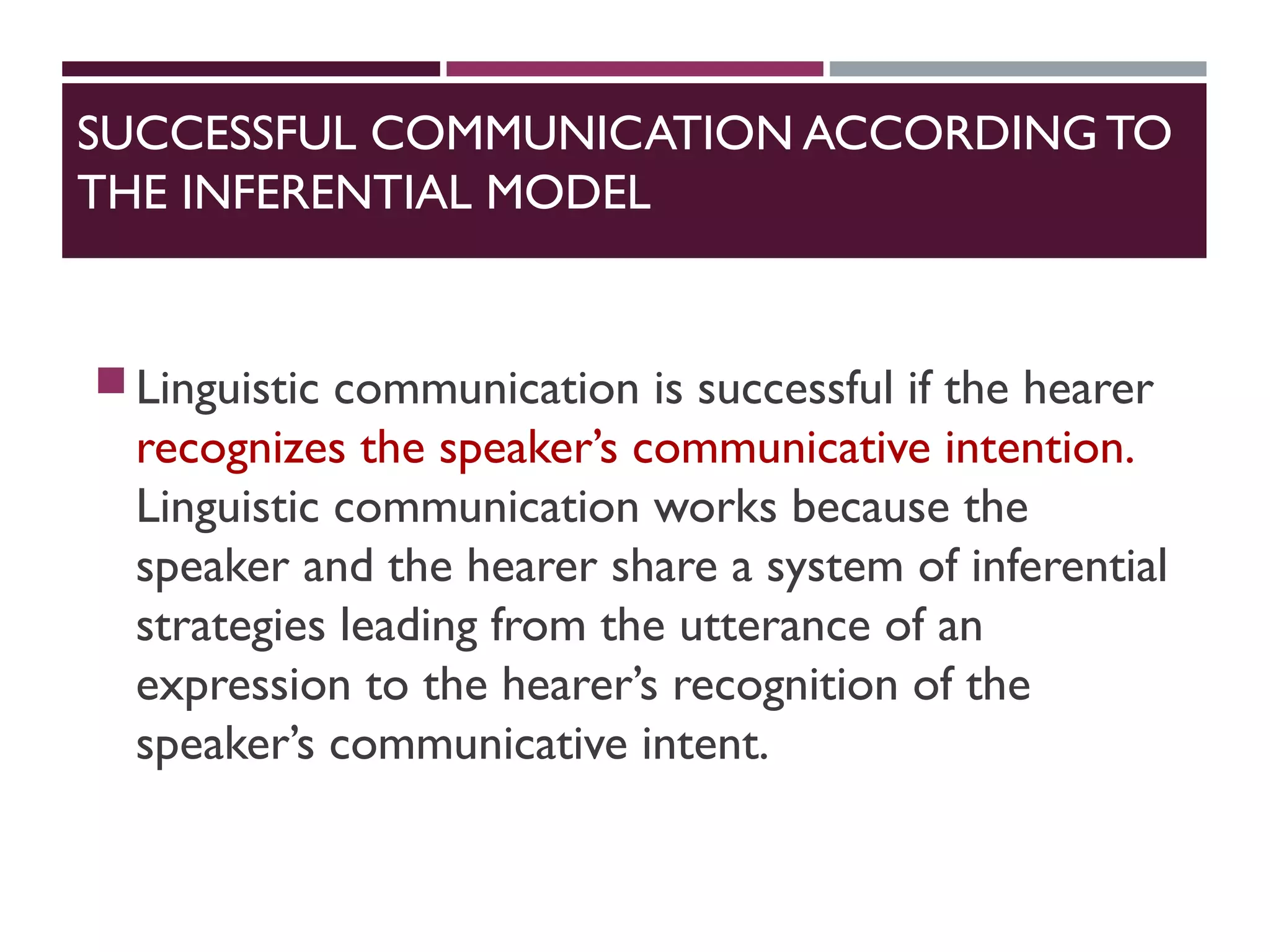 SUCCESSFUL COMMUNICATION ACCORDING TO THE INFERENTIAL MODEL

Linguistic communication is successful if the hearer recognizes the speaker’s communicative intention. Linguistic communication works because the speaker and the hearer share a system of inferential strategies leading from the utterance of an expression to the hearer’s recognition of the speaker’s communicative intent.